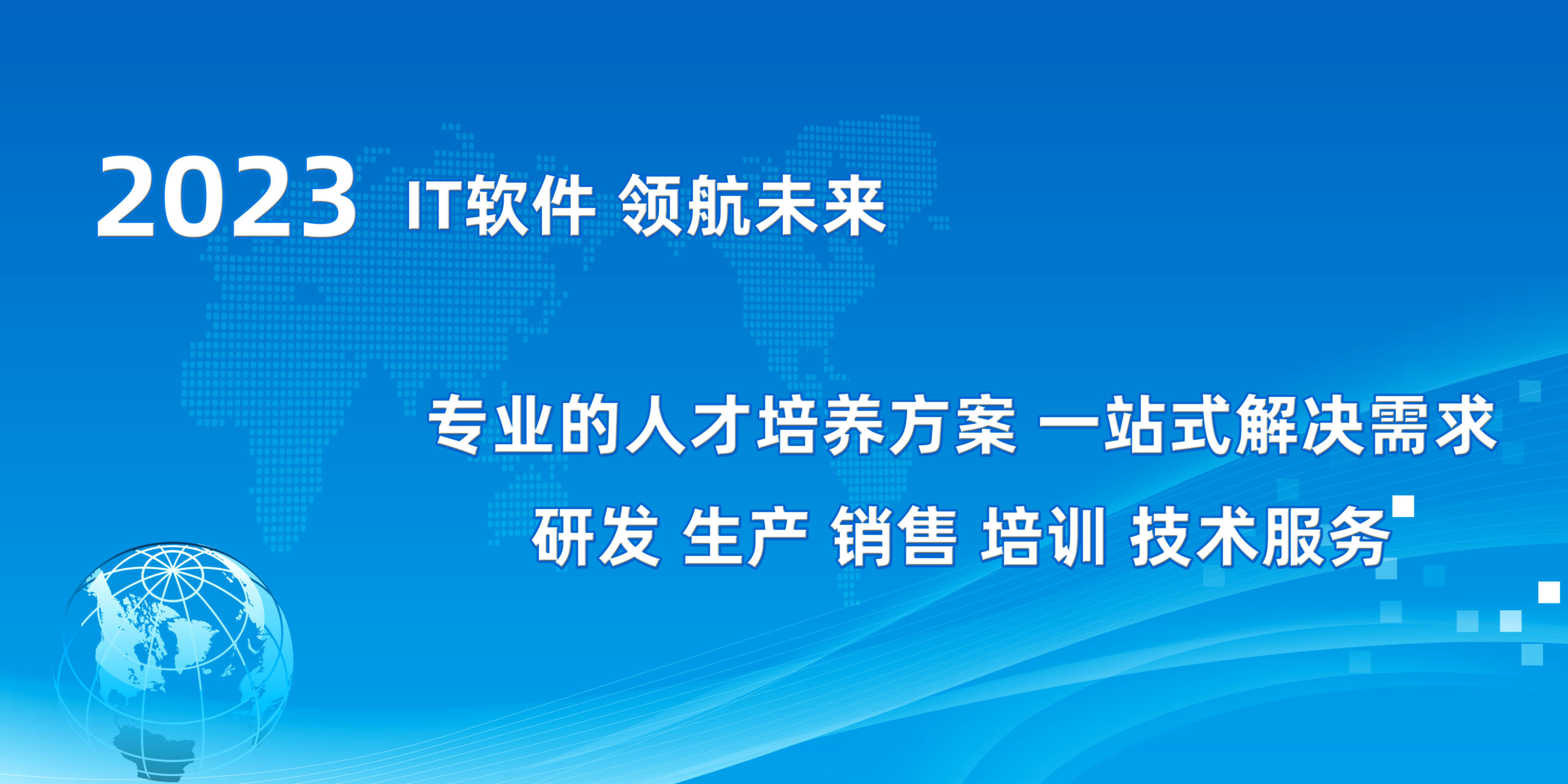 2023 IT软件 领航未来

专业的人才培养方案 一站式解决需求

研发 生产 销售 培训 技术服务